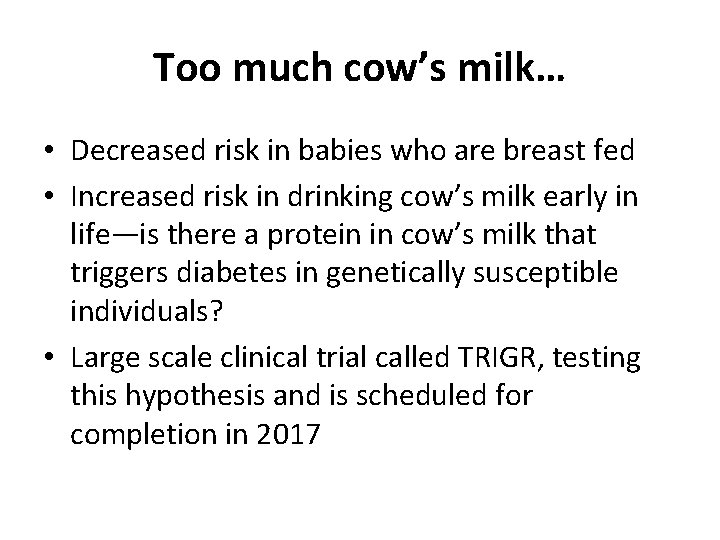 Too much cow's milk…

• Decreased risk in babies who are breast fed
• Increased risk in drinking cow's milk early in life—is there a protein in cow's milk that triggers diabetes in genetically susceptible individuals?
• Large scale clinical trial called TRIGR, testing this hypothesis and is scheduled for completion in 2017